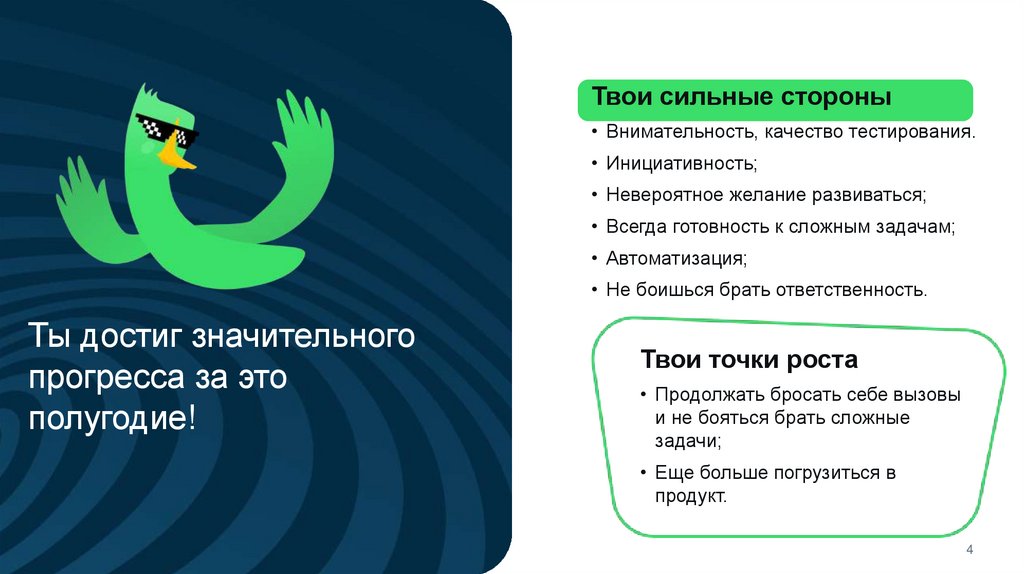 Ты достиг значительного прогресса за это полугодие!

Твои сильные стороны

• Внимательность, качество тестирования.
• Инициативность;
• Невероятное желание развиваться;
• Всегда готовность к сложным задачам;
• Автоматизация;
• Не боишься брать ответственность.

Твои точки роста

• Продолжать бросать себе вызовы и не бояться брать сложные задачи;
• Еще больше погрузиться в продукт.

4